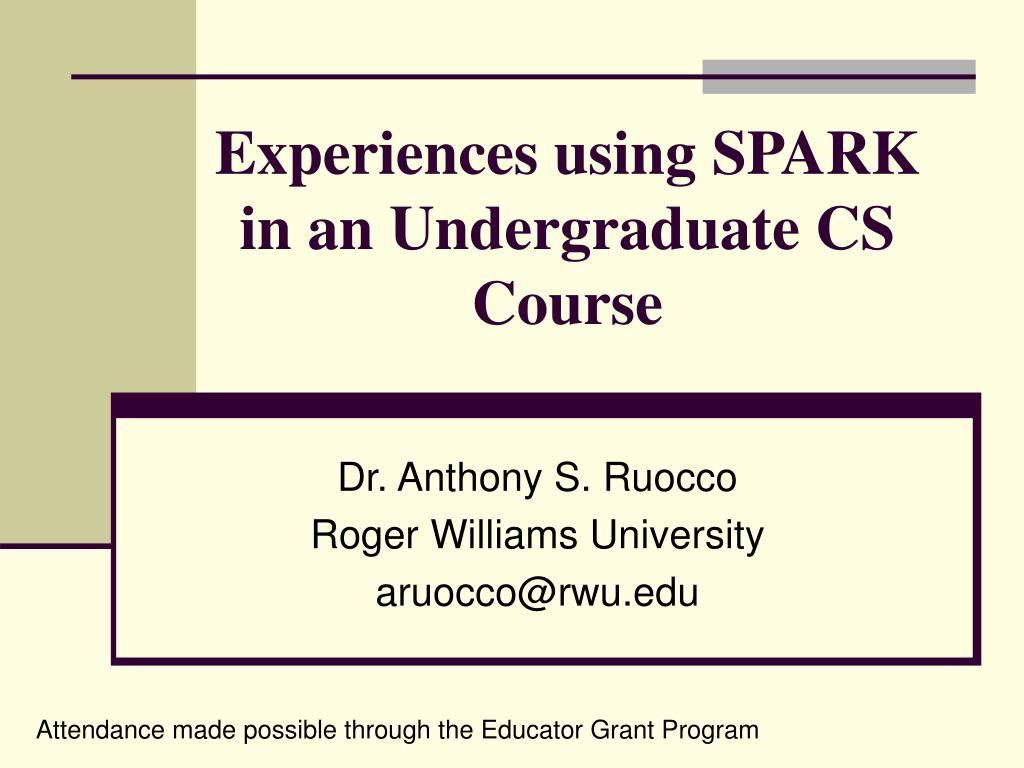 Experiences using SPARK in an Undergraduate CS Course

Dr. Anthony S. Ruocco
Roger Williams University
aruocco@rwu.edu

Attendance made possible through the Educator Grant Program